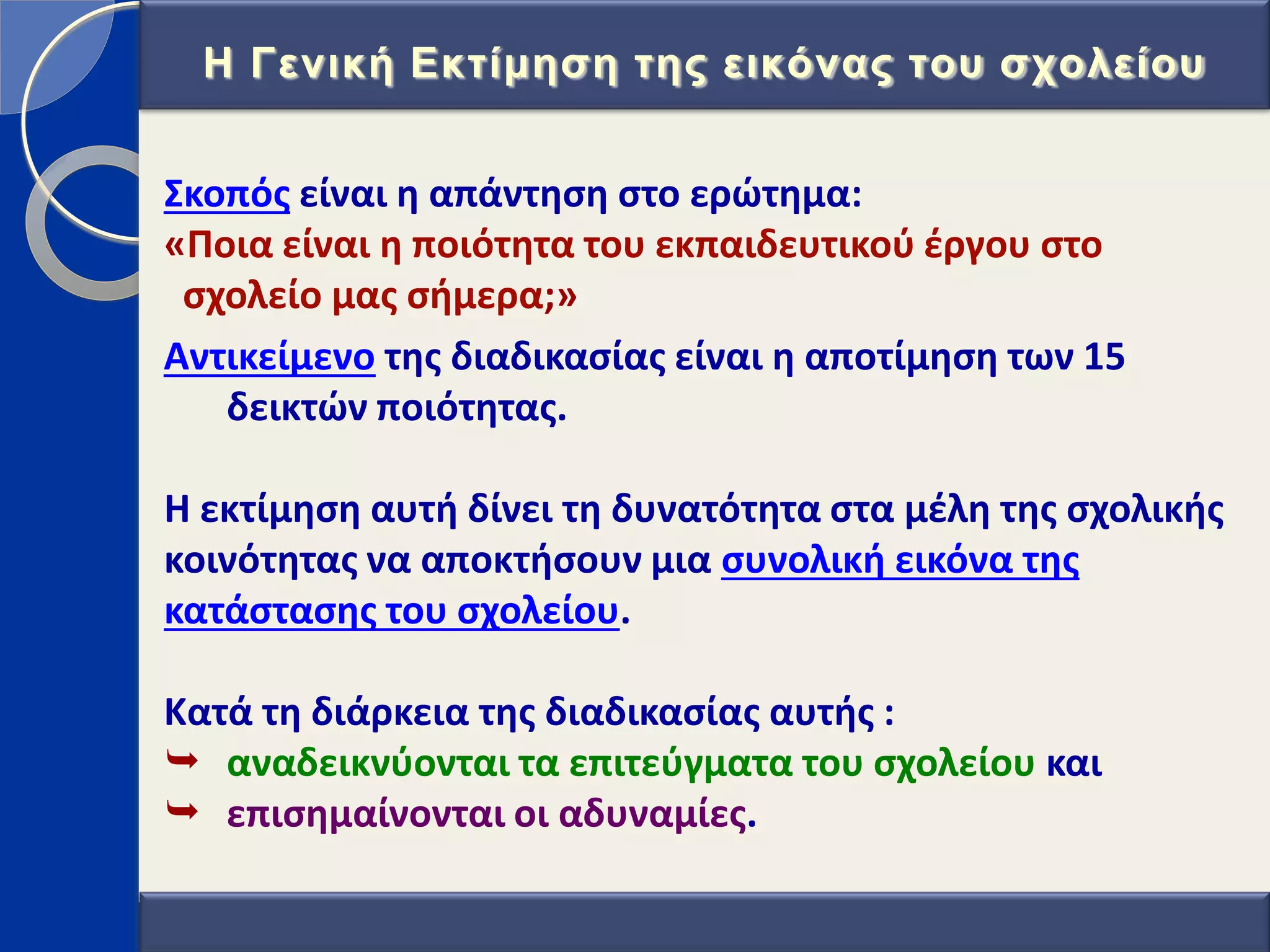 Η Γενική Εκτίμηση της εικόνας του σχολείου

Σκοπός είναι η απάντηση στο ερώτημα:
«Ποια είναι η ποιότητα του εκπαιδευτικού έργου στο σχολείο μας σήμερα;»

Αντικείμενο της διαδικασίας είναι η αποτίμηση των 15 δεικτών ποιότητας.

Η εκτίμηση αυτή δίνει τη δυνατότητα στα μέλη της σχολικής κοινότητας να αποκτήσουν μια συνολική εικόνα της κατάστασης του σχολείου.

Κατά τη διάρκεια της διαδικασίας αυτής :
➥ αναδεικνύονται τα επιτεύγματα του σχολείου και
➥ επισημαίνονται οι αδυναμίες.